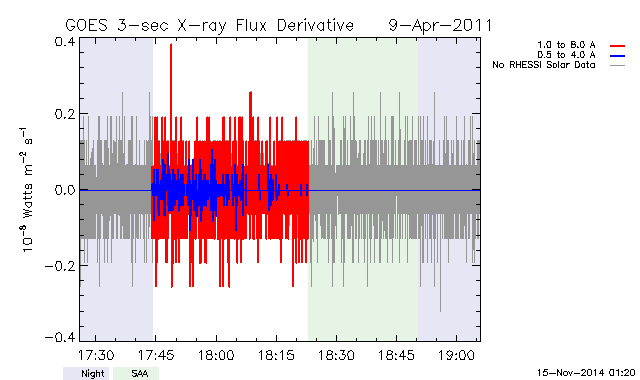 GOES 3-sec X-ray Flux Derivative 9-Apr-2011

1.0 to 8.0 A
0.5 to 4.0 A
No RHESSI Solar Data

$10^{-8}$ Watts $m^{-2}$ $s^{-1}$

0.4
0.2
0.0
−0.2
−0.4

17:30 17:45 18:00 18:15 18:30 18:45 19:00

Night SAA

15-Nov-2014 01:20